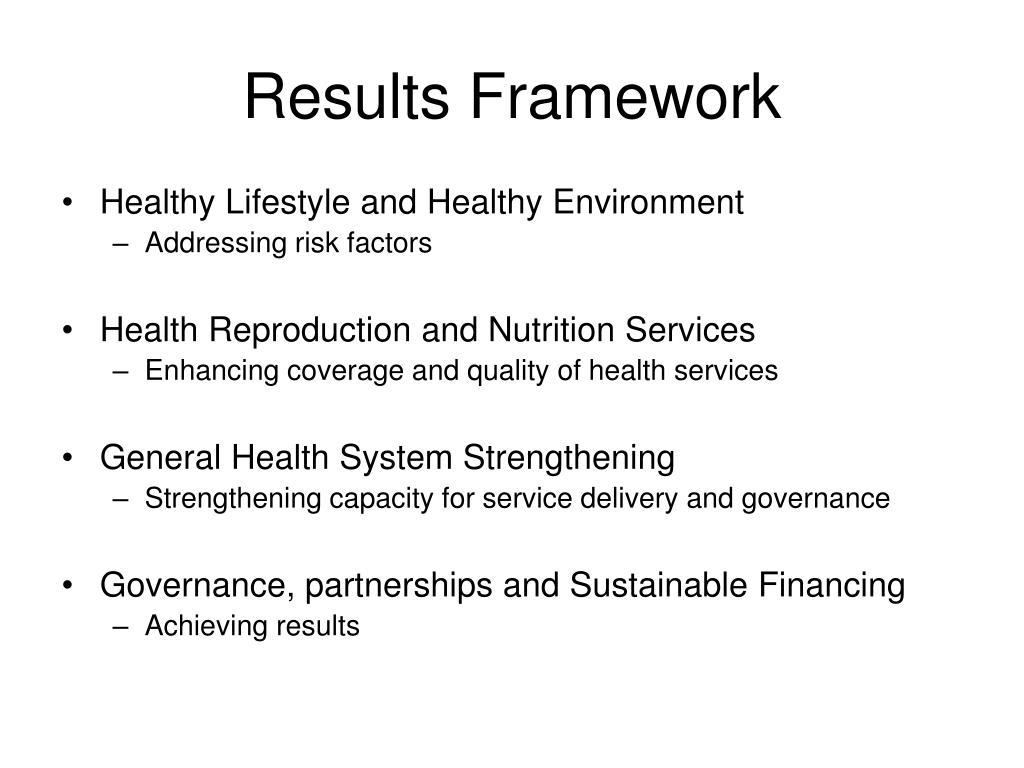 Results Framework

• Healthy Lifestyle and Healthy Environment
 – Addressing risk factors

• Health Reproduction and Nutrition Services
 – Enhancing coverage and quality of health services

• General Health System Strengthening
 – Strengthening capacity for service delivery and governance

• Governance, partnerships and Sustainable Financing
 – Achieving results